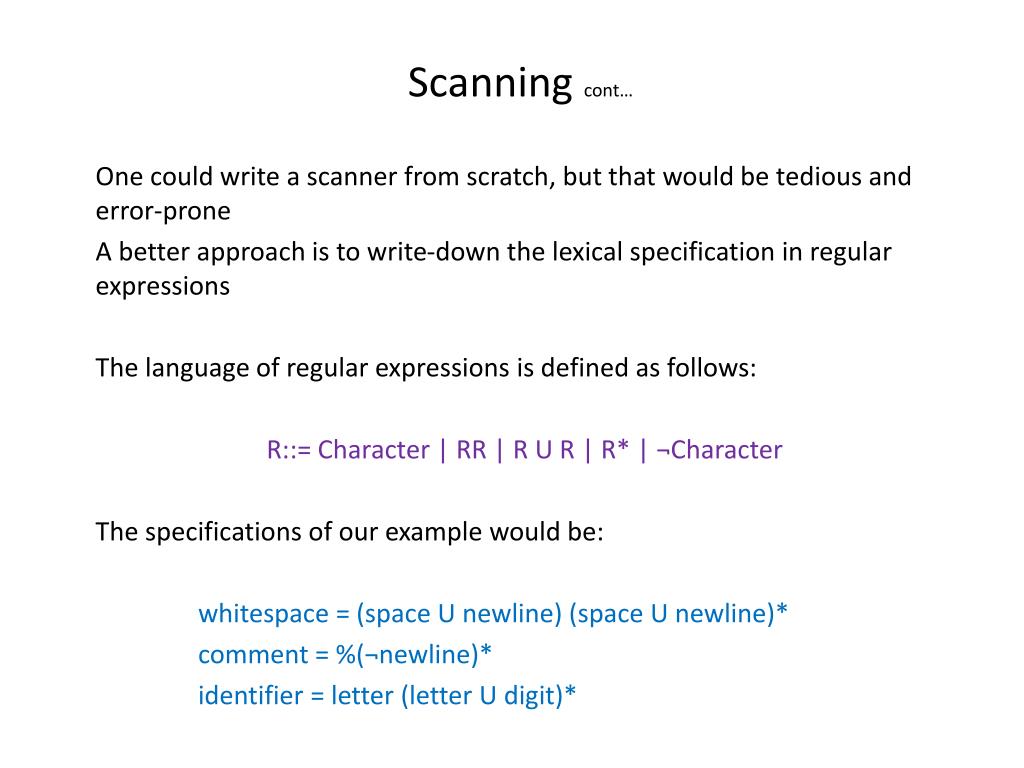 Scanning cont…

One could write a scanner from scratch, but that would be tedious and error-prone

A better approach is to write-down the lexical specification in regular expressions

The language of regular expressions is defined as follows:

R::= Character | RR | R U R | R* | ¬Character

The specifications of our example would be:

whitespace = (space U newline) (space U newline)*
comment = %(¬newline)*
identifier = letter (letter U digit)*